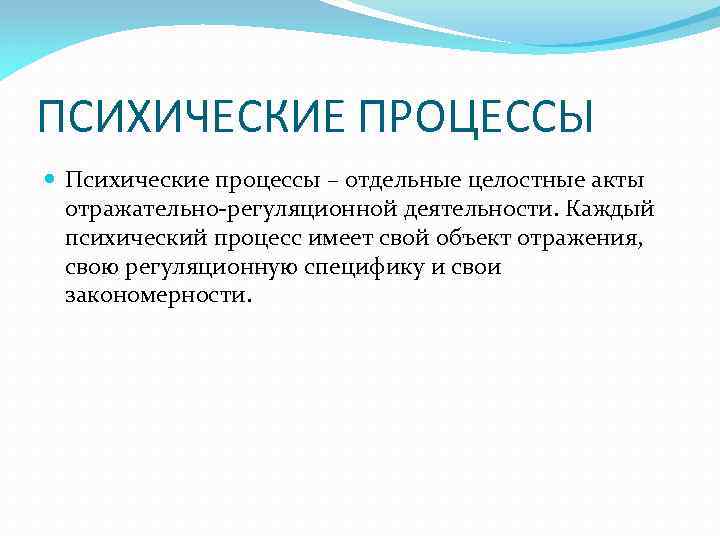 ПСИХИЧЕСКИЕ ПРОЦЕССЫ

Психические процессы – отдельные целостные акты отражательно-регуляционной деятельности. Каждый психический процесс имеет свой объект отражения, свою регуляционную специфику и свои закономерности.